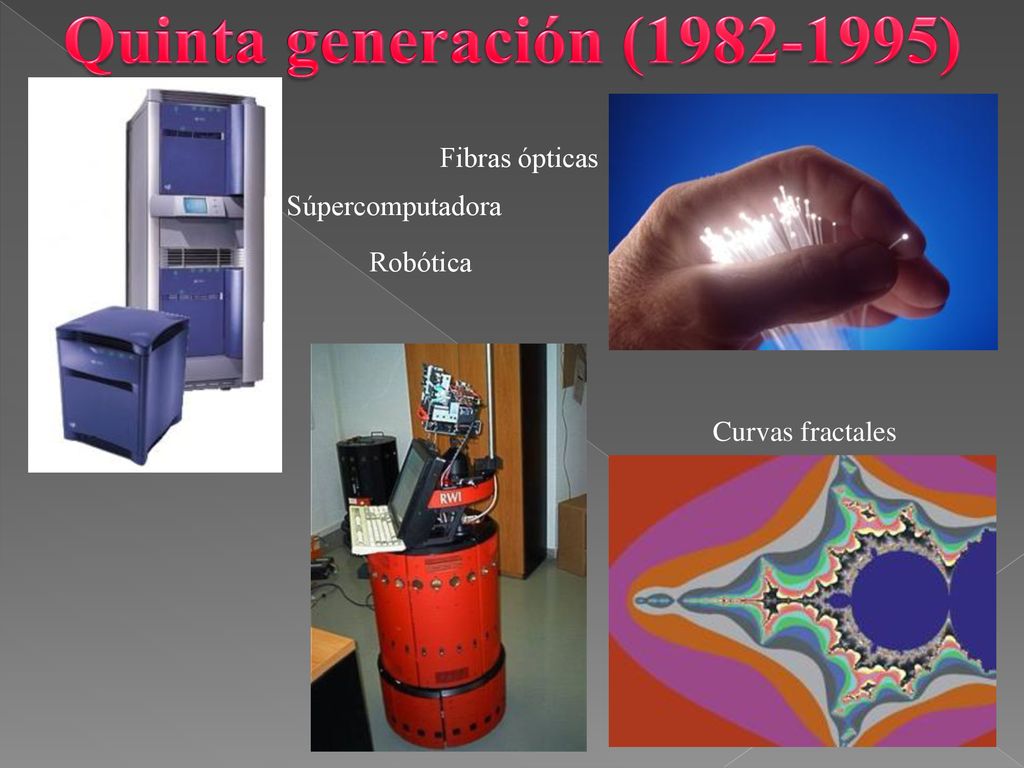 Quinta generación (1982-1995)

Fibras ópticas

Súpercomputadora

Robótica

RWI

Curvas fractales